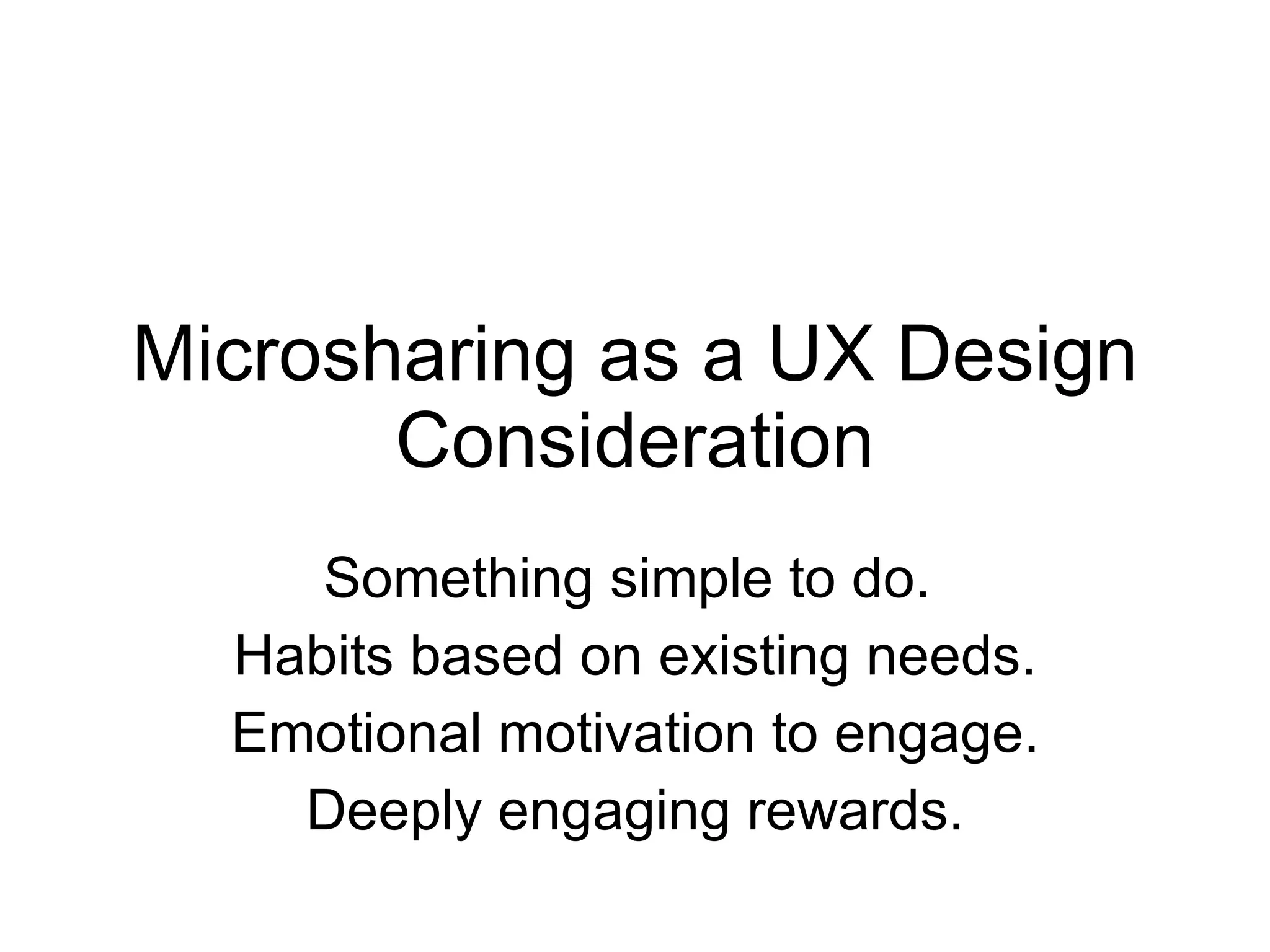 Microsharing as a UX Design Consideration

Something simple to do.

Habits based on existing needs.

Emotional motivation to engage.

Deeply engaging rewards.